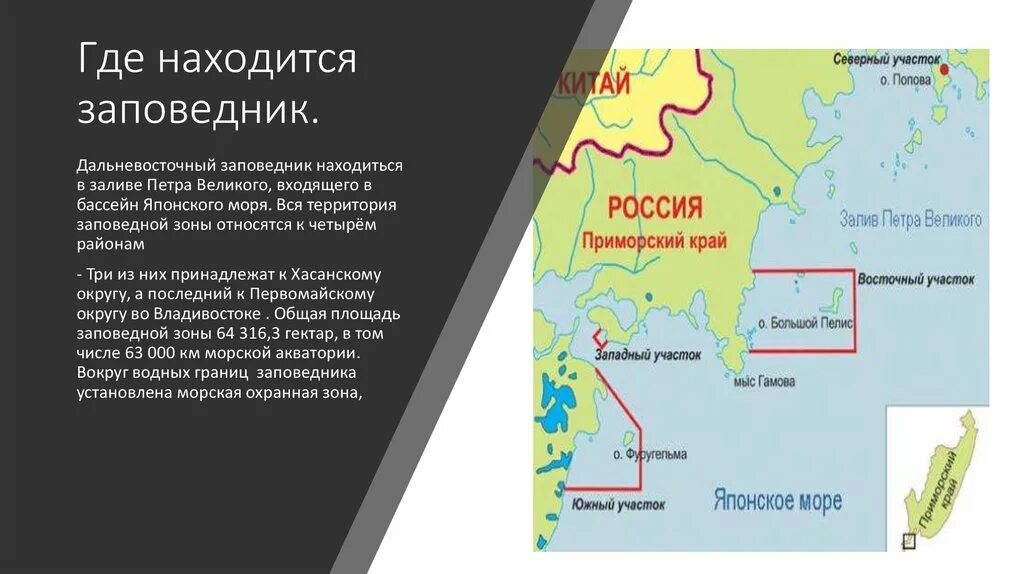 Где находится заповедник.

Дальневосточный заповедник находиться в заливе Петра Великого, входящего в бассейн Японского моря. Вся территория заповедной зоны относятся к четырём районам

- Три из них принадлежат к Хасанскому округу, а последний к Первомайскому округу во Владивостоке . Общая площадь заповедной зоны 64 316,3 гектар, в том числе 63 000 км морской акватории. Вокруг водных границ заповедника установлена морская охранная зона,

КИТАЙ
Северный участок
о. Попова
РОССИЯ
Приморский край
Залив Петра Великого
Восточный участок
о. Большой Пелис
Западный участок
мыс Гамова
о. Фуругельма
Южный участок
Японское море
Приморский край